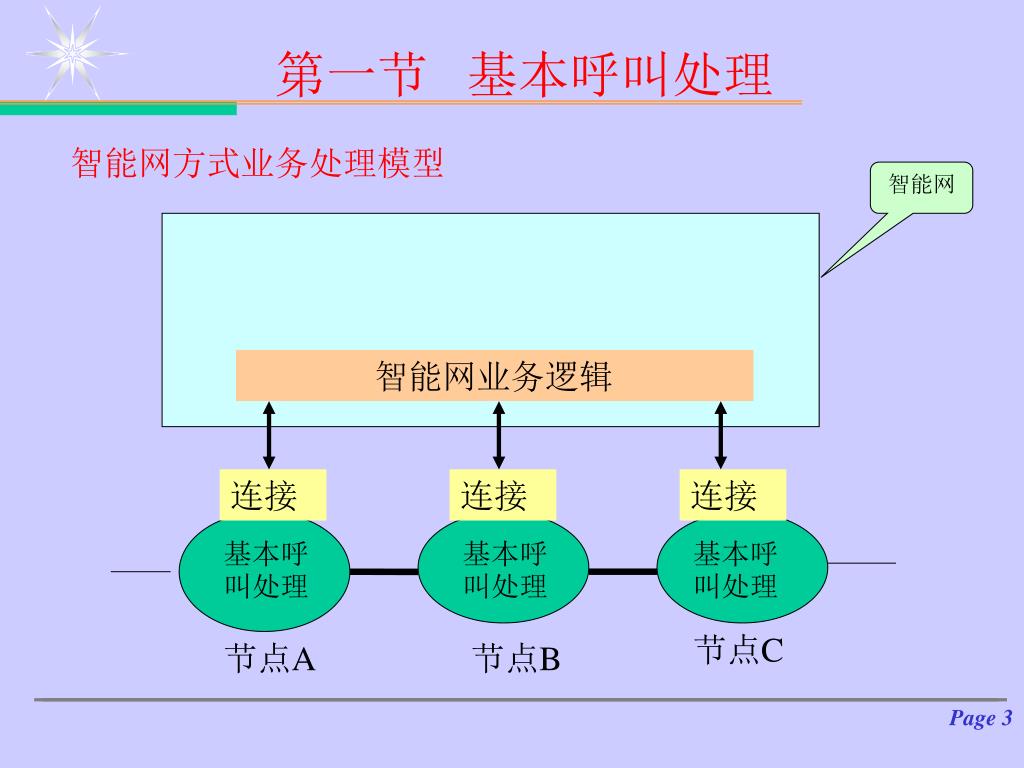 第一节 基本呼叫处理

智能网方式业务处理模型

智能网

智能网业务逻辑

连接

连接

连接

基本呼叫处理

基本呼叫处理

基本呼叫处理

节点A

节点B

节点C

Page 3